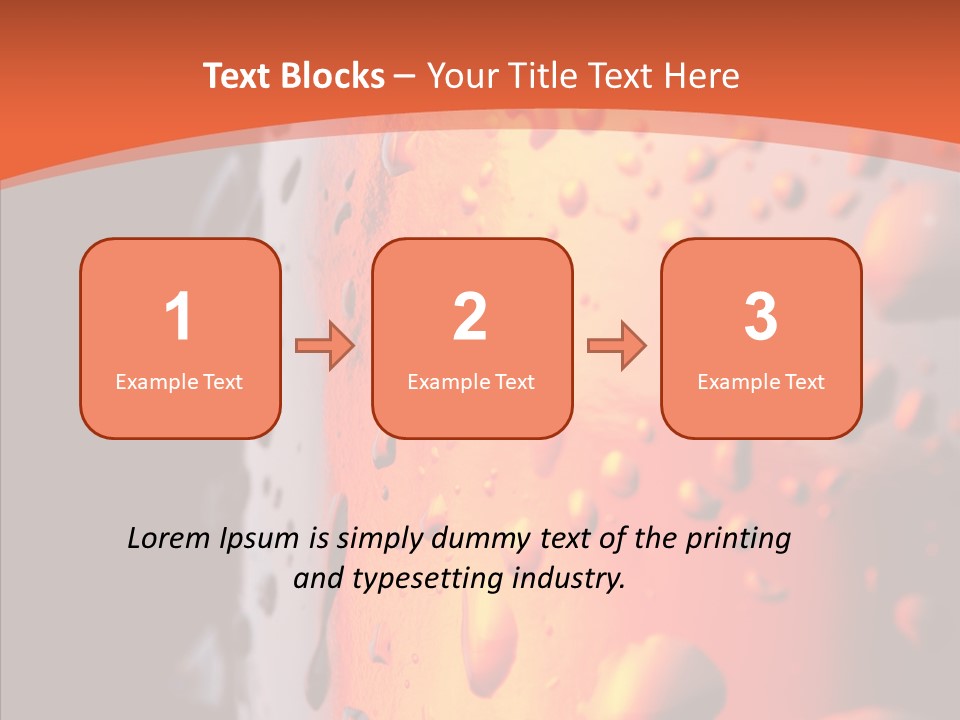 Text Blocks – Your Title Text Here

1
Example Text

2
Example Text

3
Example Text

Lorem Ipsum is simply dummy text of the printing and typesetting industry.